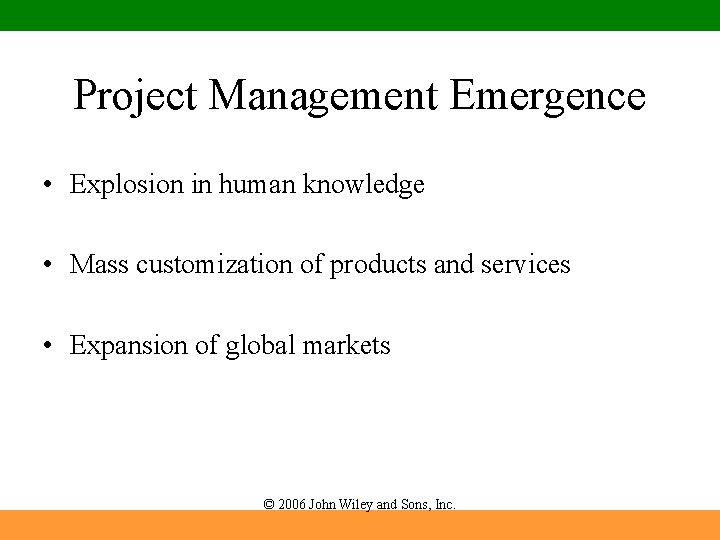 Project Management Emergence

• Explosion in human knowledge

• Mass customization of products and services

• Expansion of global markets

© 2006 John Wiley and Sons, Inc.